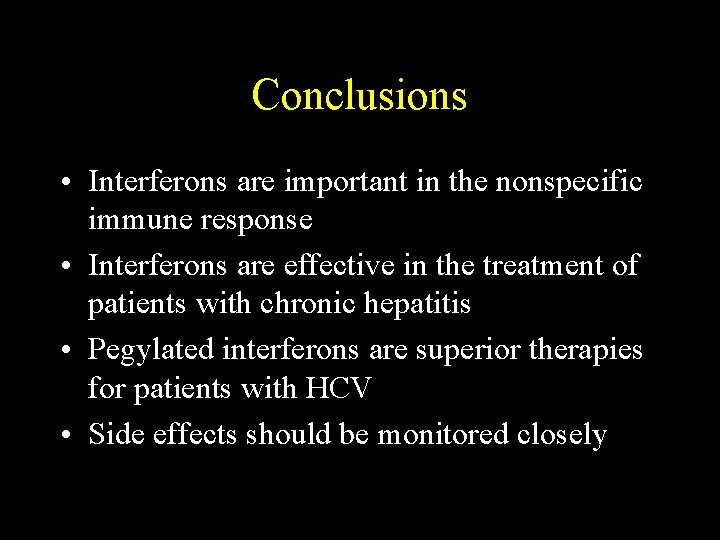 Conclusions

• Interferons are important in the nonspecific immune response
• Interferons are effective in the treatment of patients with chronic hepatitis
• Pegylated interferons are superior therapies for patients with HCV
• Side effects should be monitored closely